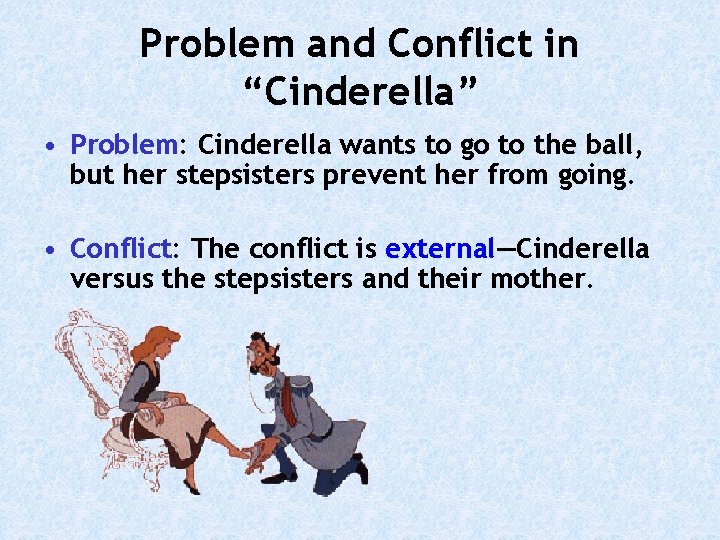 Problem and Conflict in “Cinderella”

• Problem: Cinderella wants to go to the ball, but her stepsisters prevent her from going.

• Conflict: The conflict is external—Cinderella versus the stepsisters and their mother.